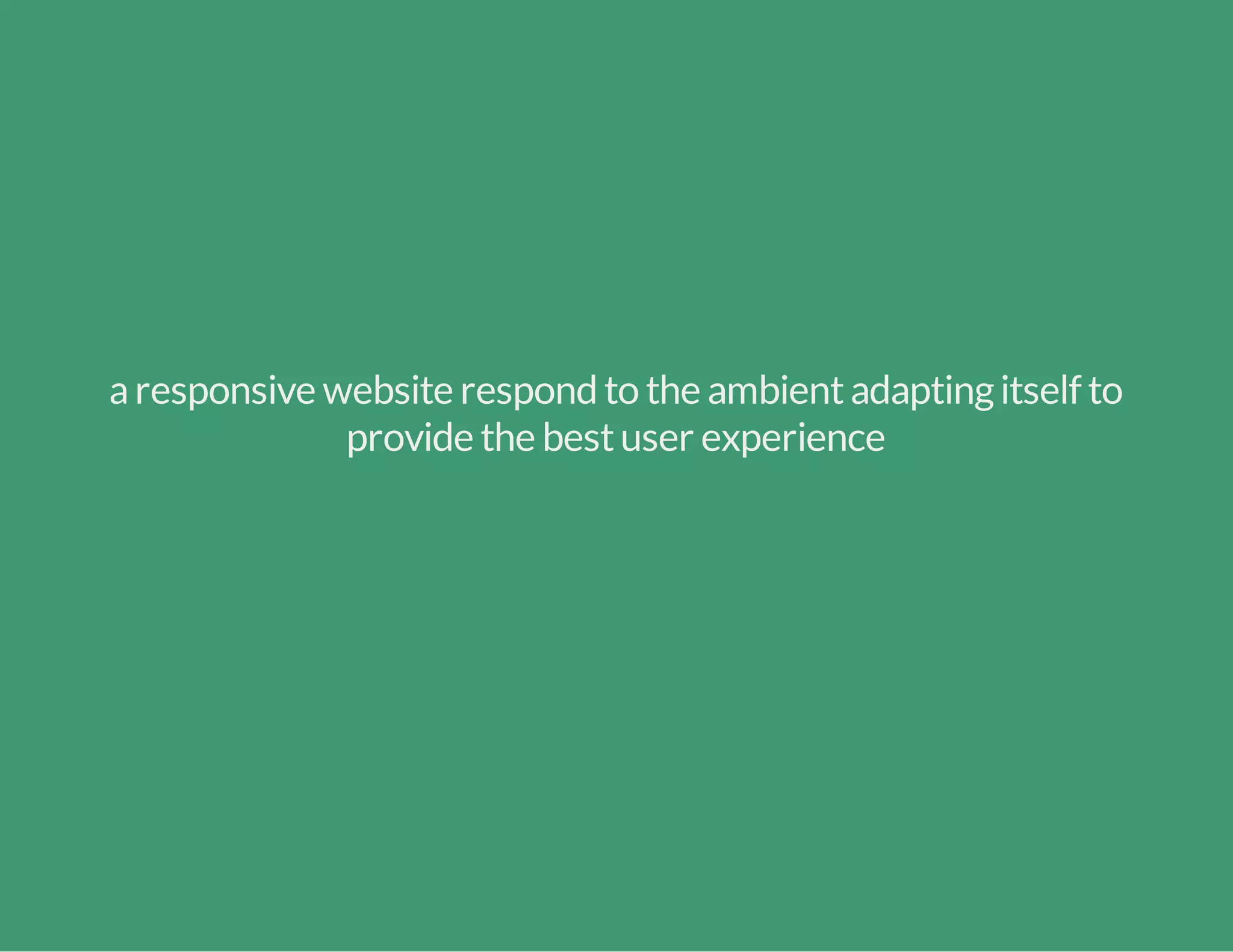 a responsive website respond to the ambient adapting itself to provide the best user experience